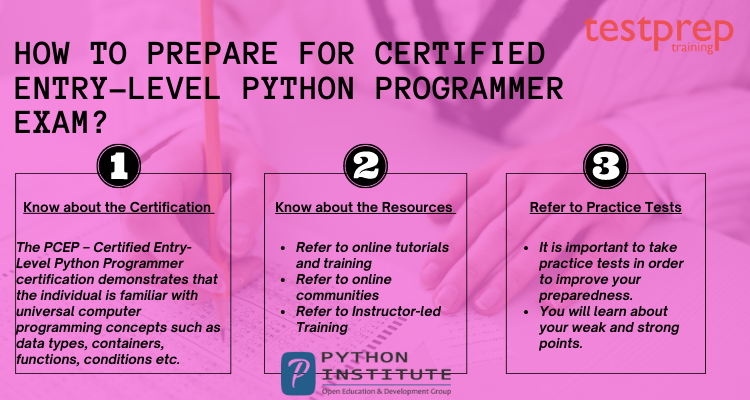 testprep
training

HOW TO PREPARE FOR CERTIFIED ENTRY-LEVEL PYTHON PROGRAMMER EXAM?

1

Know about the Certification

The PCEP – Certified Entry-Level Python Programmer certification demonstrates that the individual is familiar with universal computer programming concepts such as data types, containers, functions, conditions etc.

2

Know about the Resources

- Refer to online tutorials and training
- Refer to online communities
- Refer to Instructor-led Training

3

Refer to Practice Tests

- It is important to take practice tests in order to improve your preparedness.
- You will learn about your weak and strong points.

PYTHON INSTITUTE
Open Education & Development Group